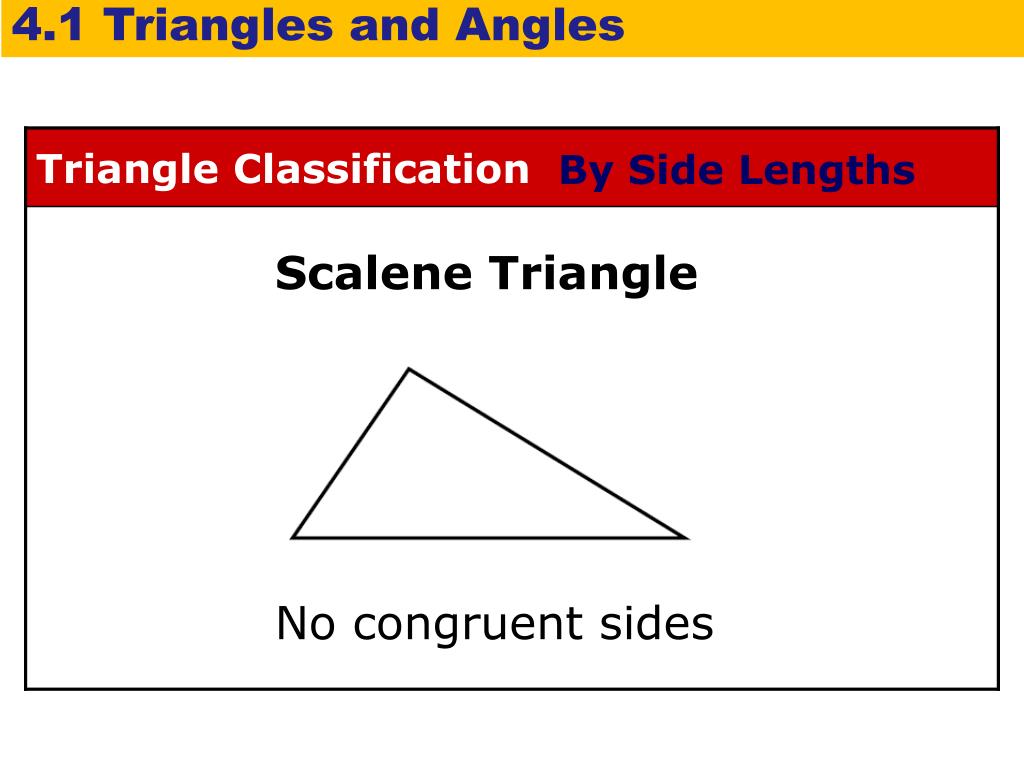 4.1 Triangles and Angles

Triangle Classification By Side Lengths

Scalene Triangle

No congruent sides